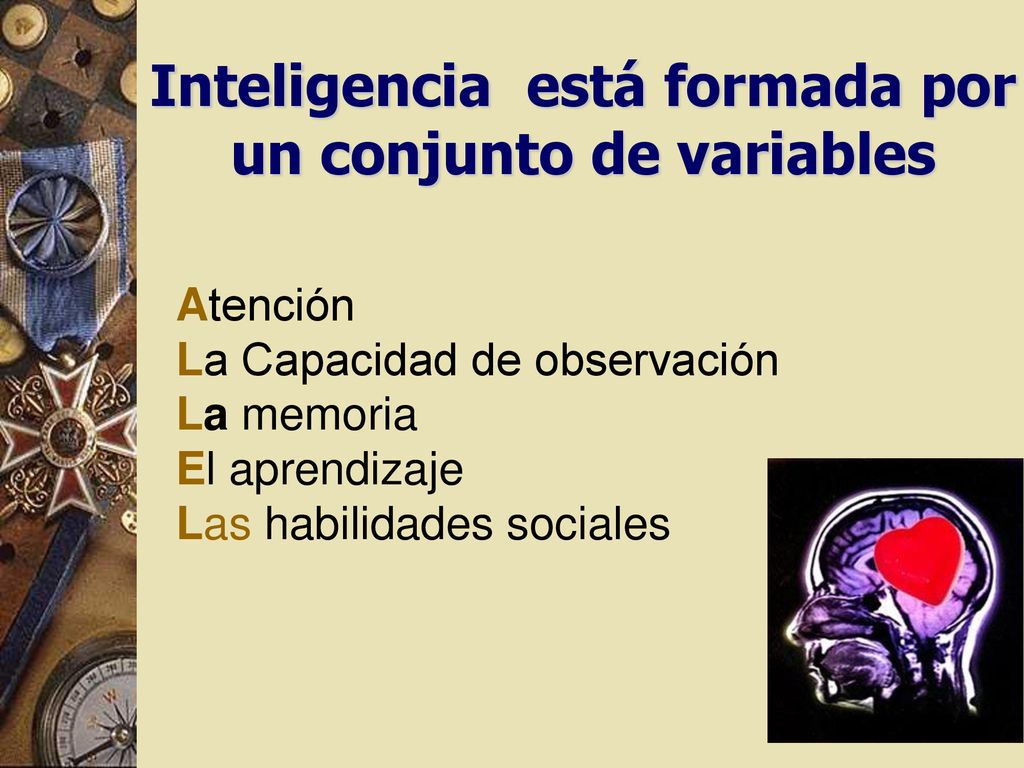 Inteligencia está formada por un conjunto de variables

Atención
La Capacidad de observación
La memoria
El aprendizaje
Las habilidades sociales